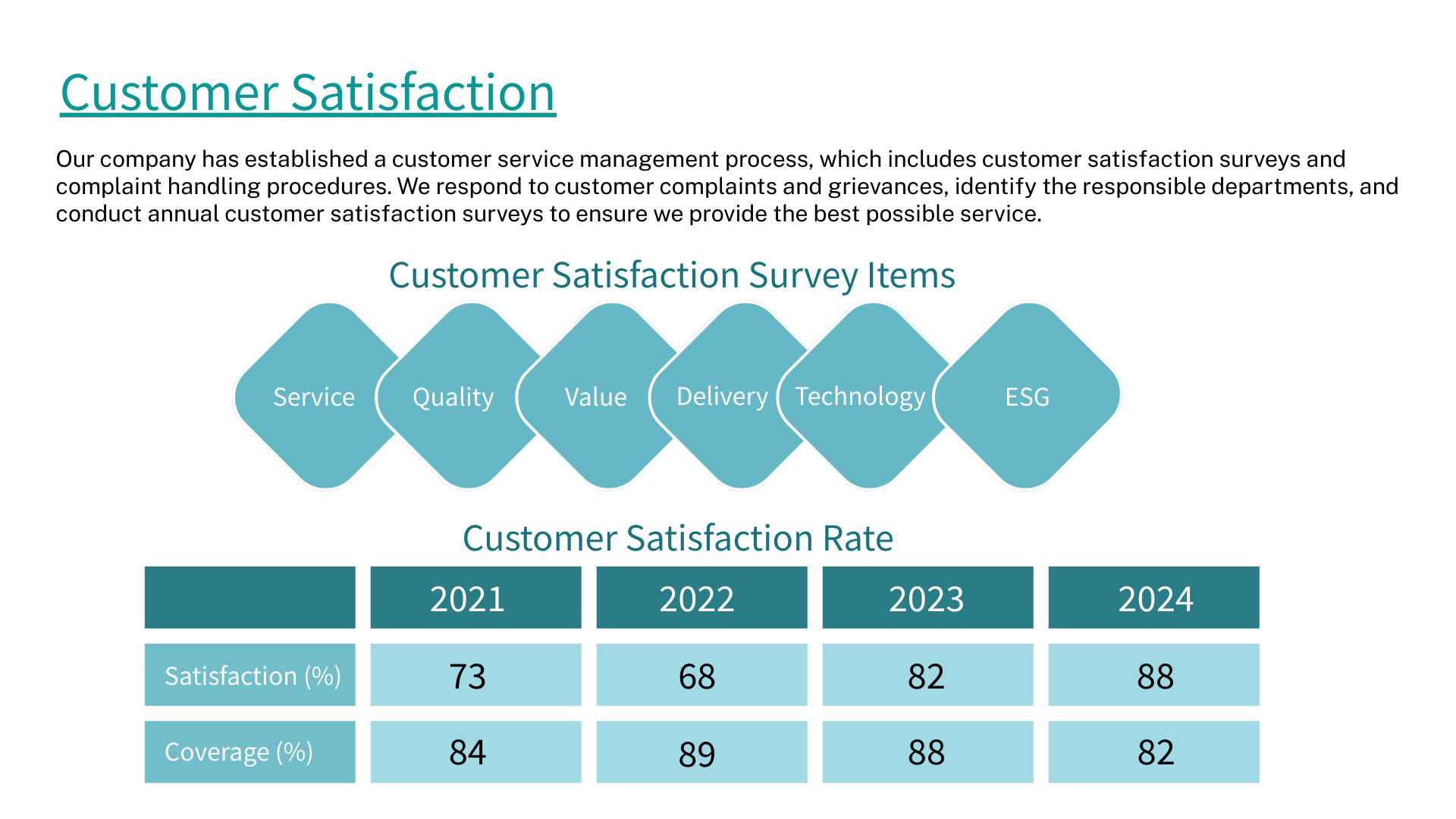 Customer Satisfaction

Our company has established a customer service management process, which includes customer satisfaction surveys and complaint handling procedures. We respond to customer complaints and grievances, identify the responsible departments, and conduct annual customer satisfaction surveys to ensure we provide the best possible service.

Customer Satisfaction Survey Items

Service

Quality

Value

Delivery

Technology

ESG

Customer Satisfaction Rate

| | 2021 | 2022 | 2023 | 2024 |
|---|---|---|---|---|
| Satisfaction (%) | 73 | 68 | 82 | 88 |
| Coverage (%) | 84 | 89 | 88 | 82 |